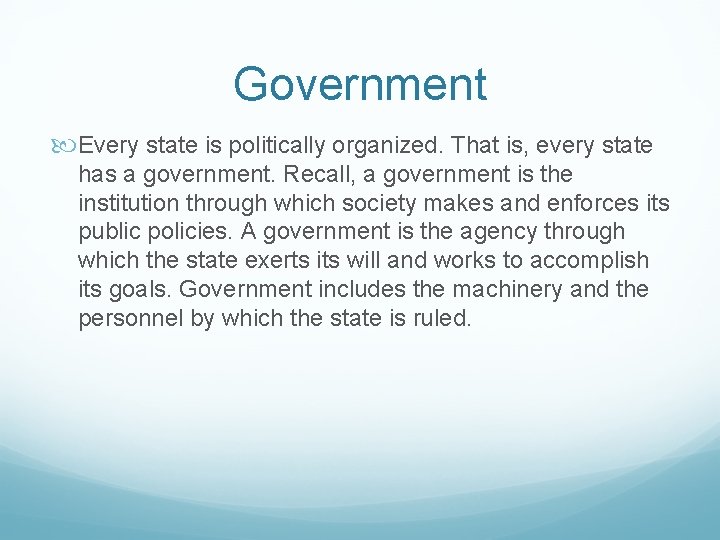 Government

Every state is politically organized. That is, every state has a government. Recall, a government is the institution through which society makes and enforces its public policies. A government is the agency through which the state exerts its will and works to accomplish its goals. Government includes the machinery and the personnel by which the state is ruled.